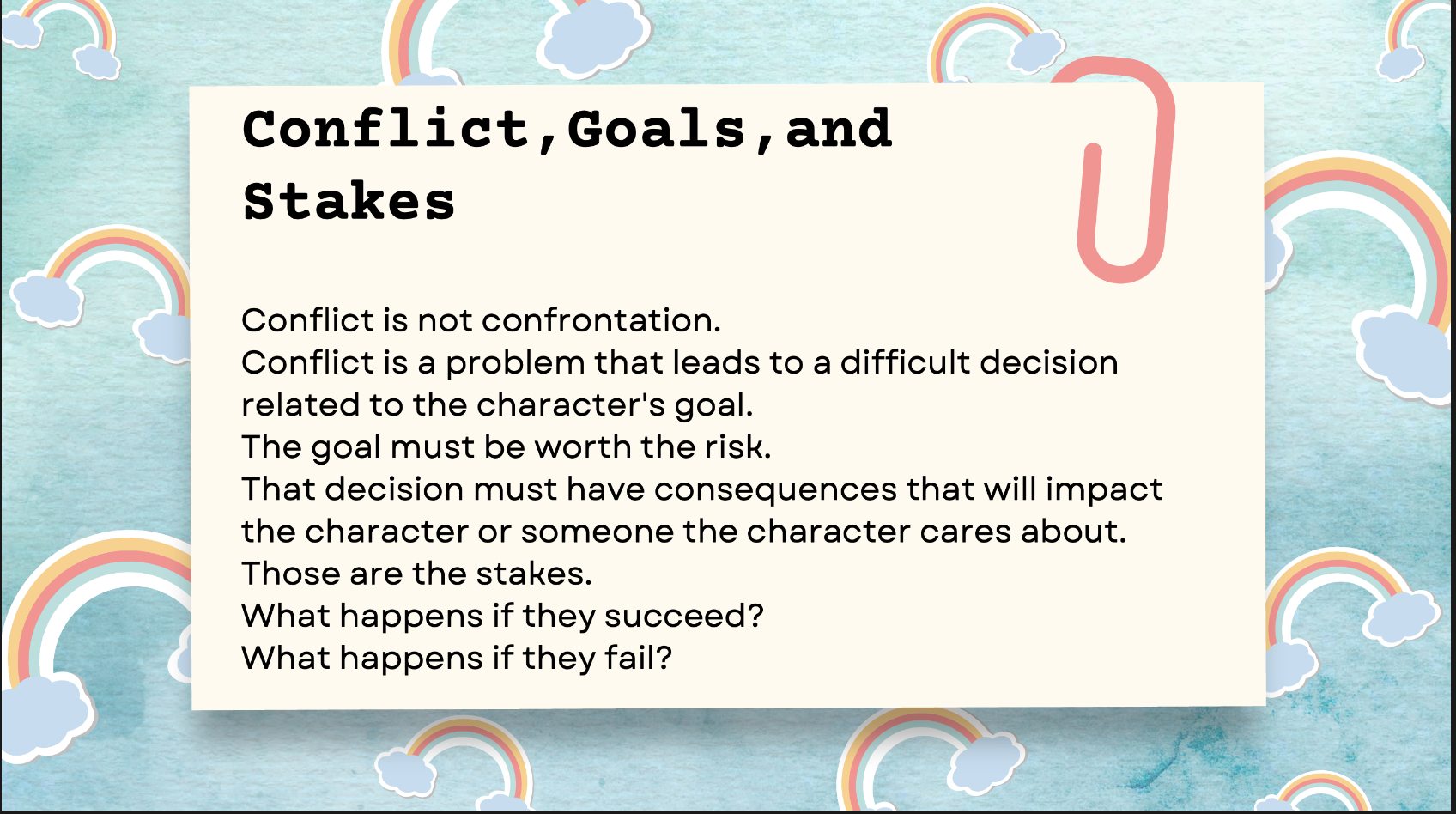 Conflict,Goals,and Stakes

Conflict is not confrontation.
Conflict is a problem that leads to a difficult decision related to the character's goal.
The goal must be worth the risk.
That decision must have consequences that will impact the character or someone the character cares about.
Those are the stakes.
What happens if they succeed?
What happens if they fail?